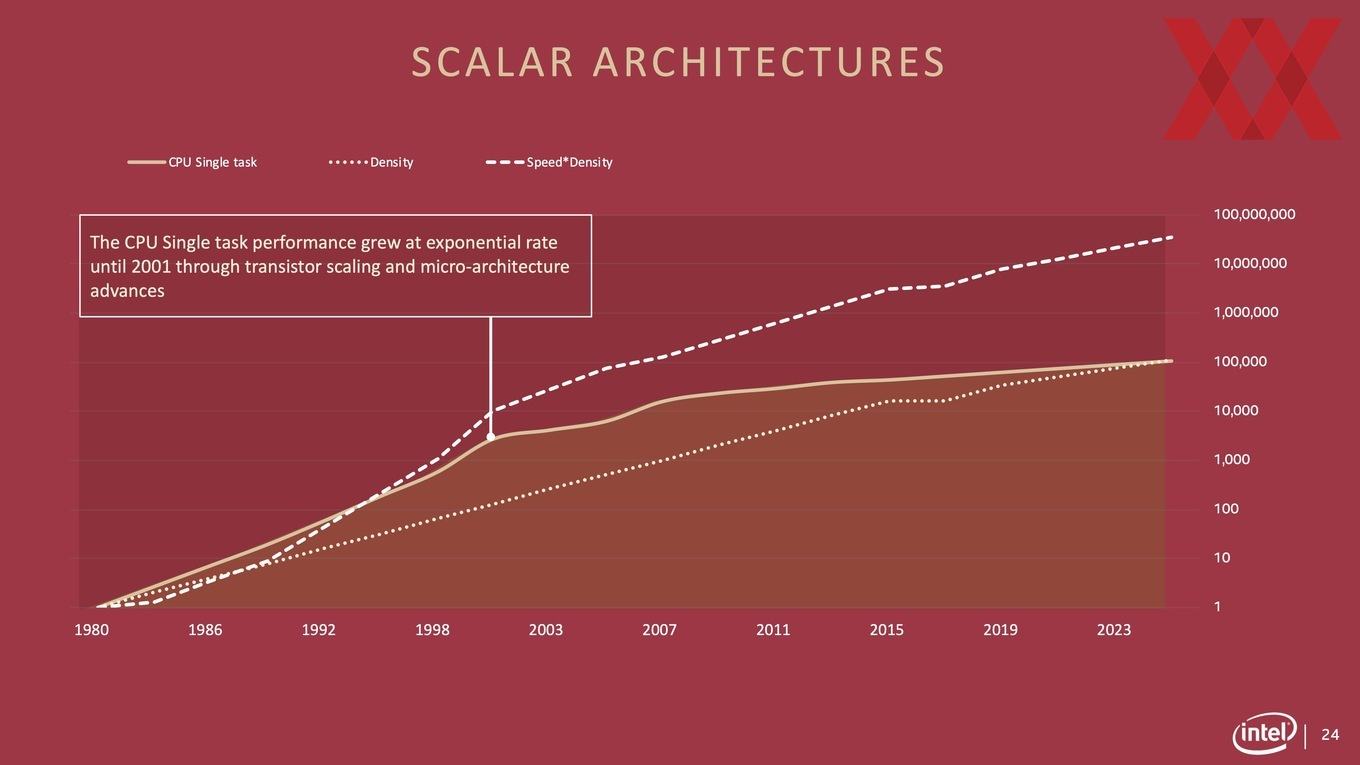 SCALAR ARCHITECTURES

CPU Single task
Density
Speed*Density

The CPU Single task performance grew at exponential rate until 2001 through transistor scaling and micro-architecture advances

100,000,000
10,000,000
1,000,000
100,000
10,000
1,000
100
10
1

1980
1986
1992
1998
2003
2007
2011
2015
2019
2023

intel
24